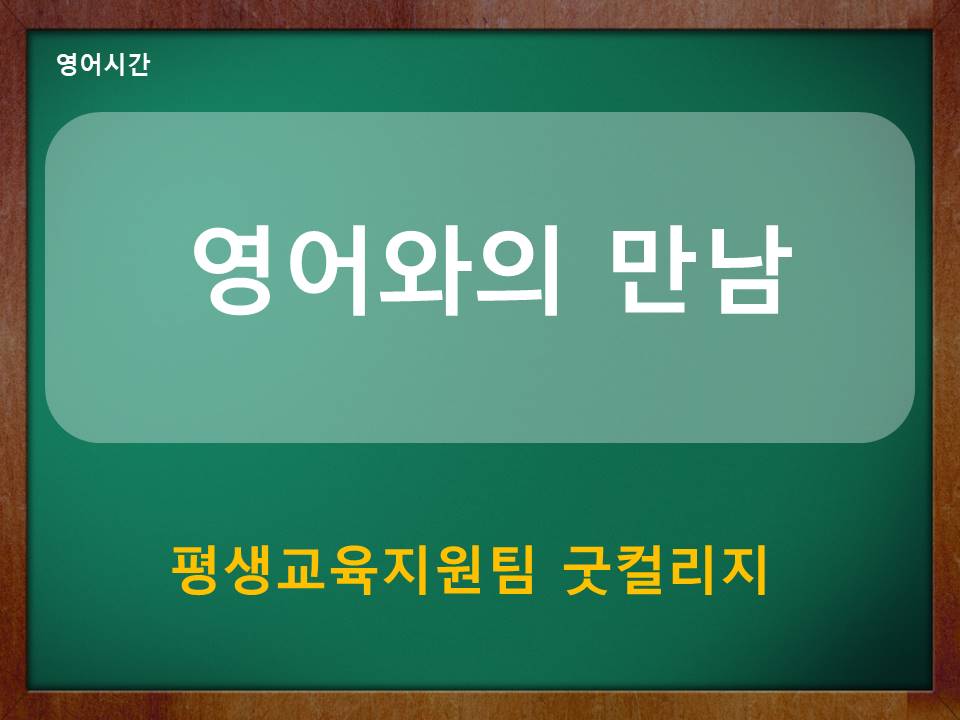 영어시간

영어와의 만남

평생교육지원팀 굿컬리지